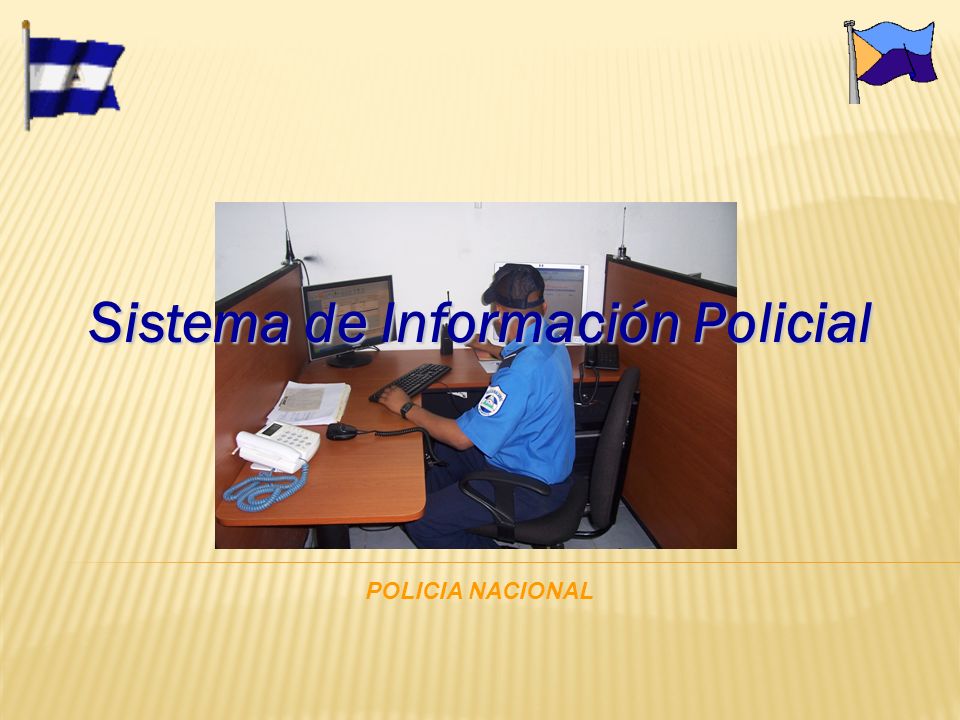 Sistema de Información Policial

POLICIA NACIONAL